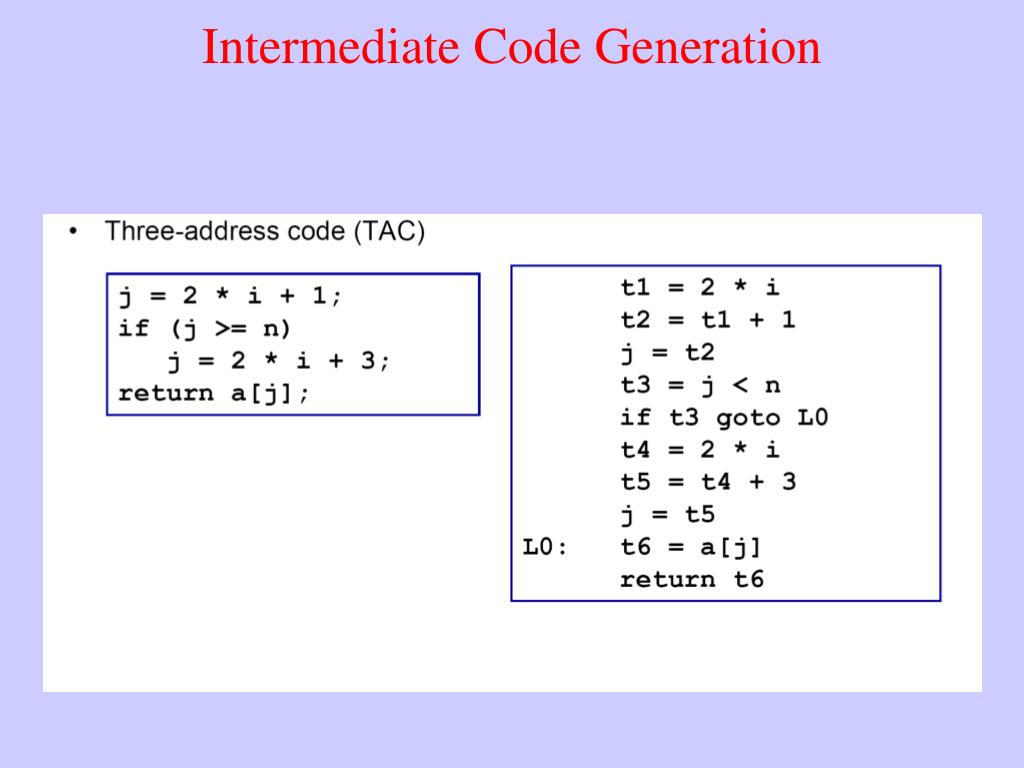 Intermediate Code Generation

• Three-address code (TAC)

j = 2 * i + 1;
if (j >= n)
   j = 2 * i + 3;
return a[j];

      t1 = 2 * i
      t2 = t1 + 1
      j = t2
      t3 = j < n
      if t3 goto L0
      t4 = 2 * i
      t5 = t4 + 3
      j = t5
L0:   t6 = a[j]
      return t6